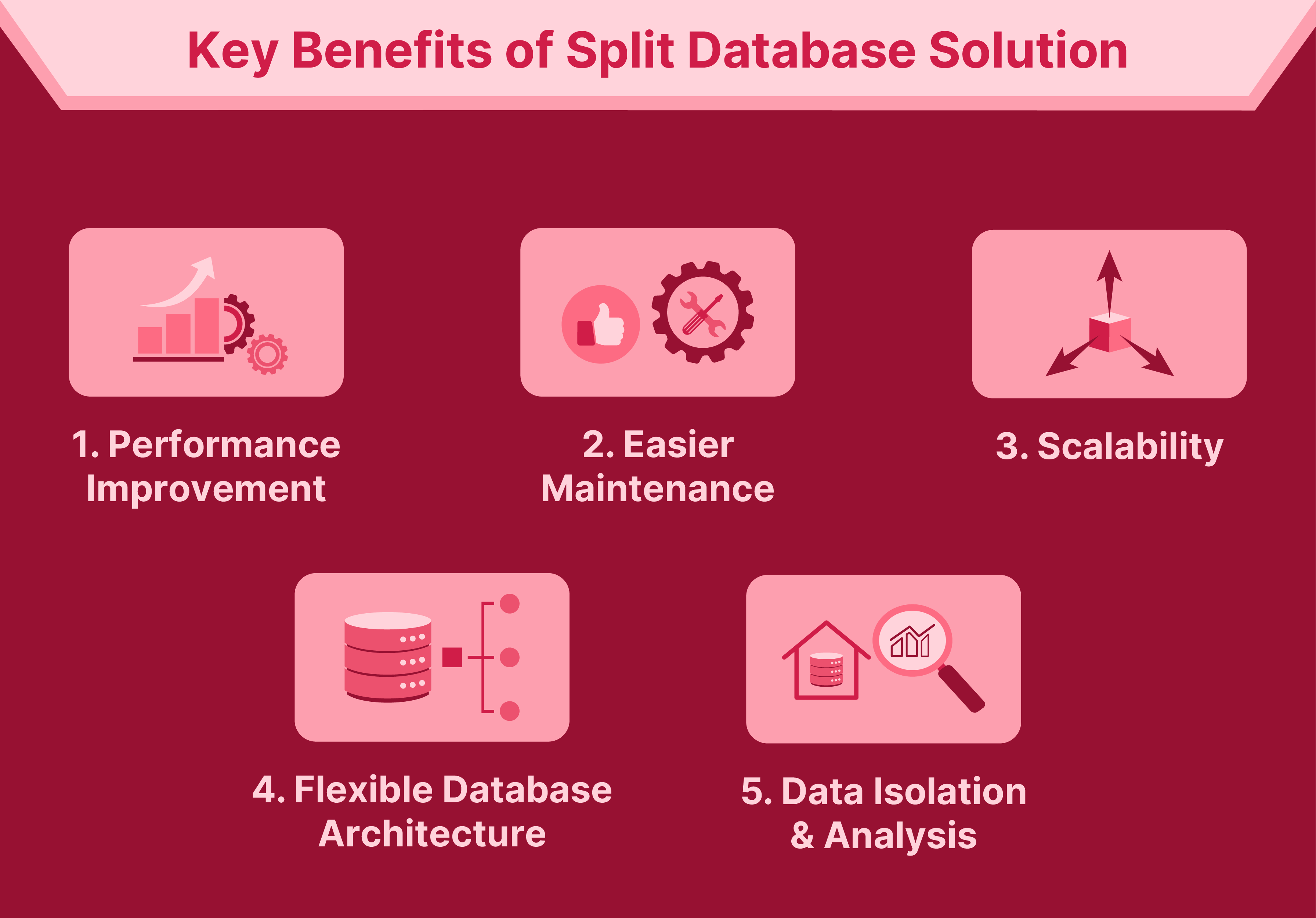 Key Benefits of Split Database Solution

1. Performance Improvement

2. Easier Maintenance

3. Scalability

4. Flexible Database Architecture

5. Data Isolation & Analysis